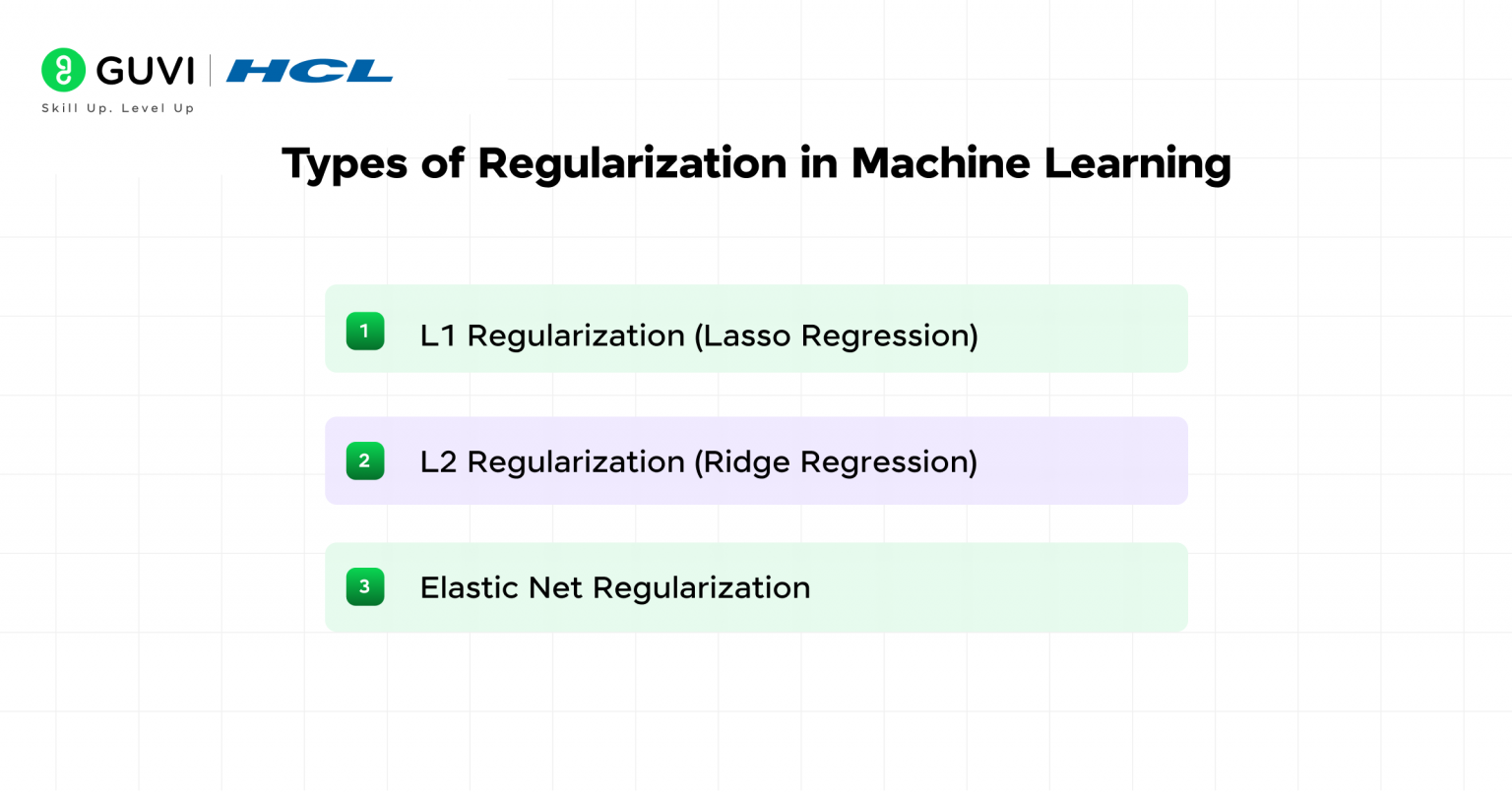 GUVI | HCL
Skill Up. Level Up

Types of Regularization in Machine Learning

1 L1 Regularization (Lasso Regression)

2 L2 Regularization (Ridge Regression)

3 Elastic Net Regularization